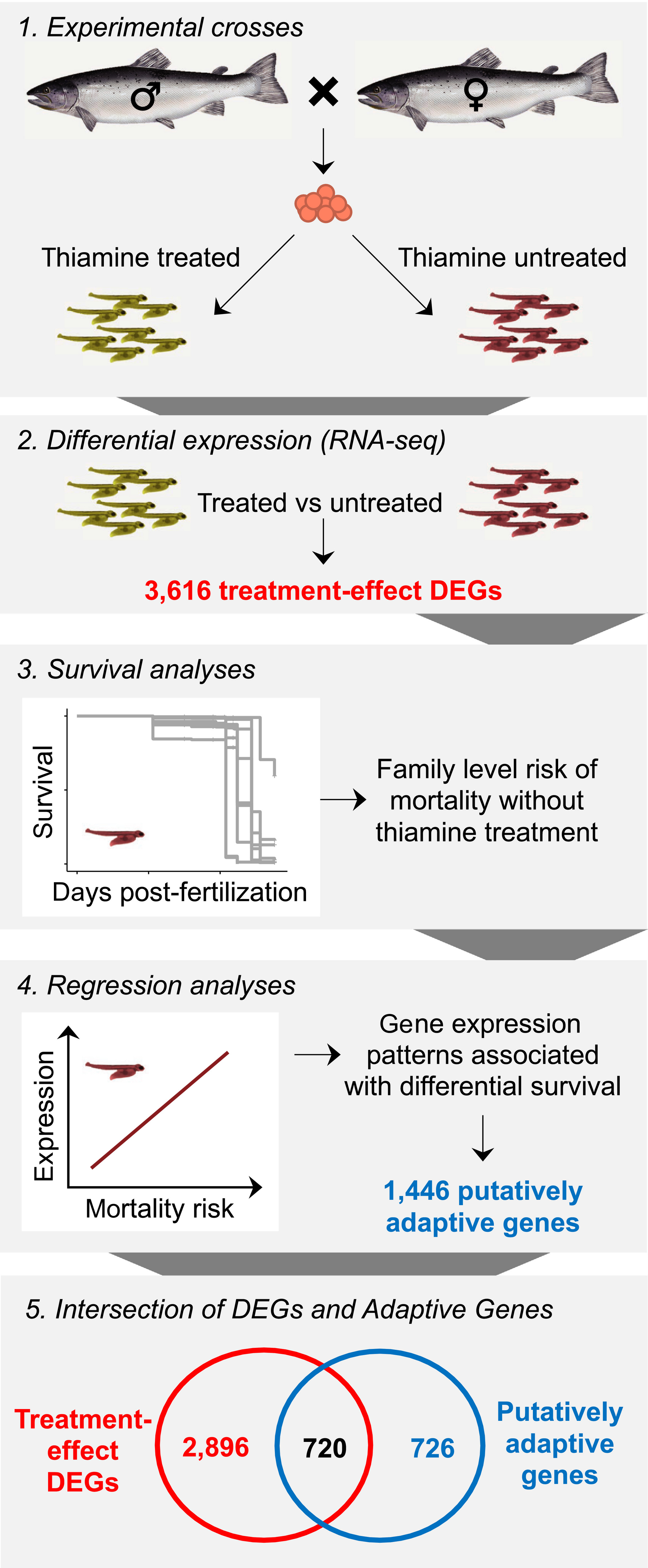 1. Experimental crosses

♂ × ♀

Thiamine treated

Thiamine untreated

2. Differential expression (RNA-seq)

Treated vs untreated

3,616 treatment-effect DEGs

3. Survival analyses

Survival

Days post-fertilization

Family level risk of mortality without thiamine treatment

4. Regression analyses

Expression

Mortality risk

Gene expression patterns associated with differential survival

1,446 putatively adaptive genes

5. Intersection of DEGs and Adaptive Genes

Treatment-effect DEGs

2,896

720

726

Putatively adaptive genes